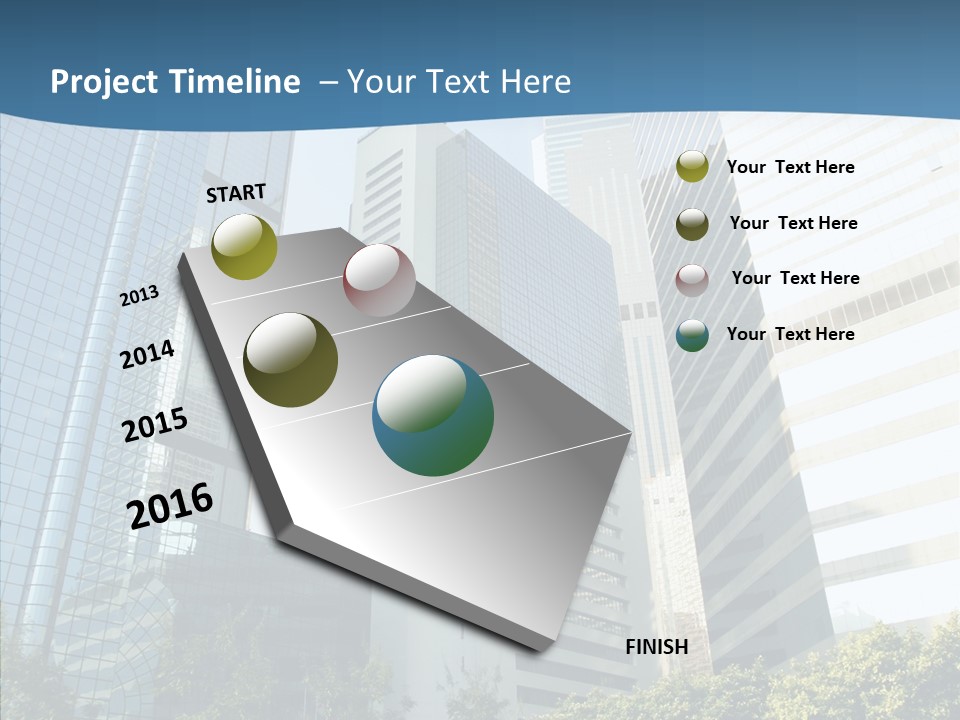 Project Timeline – Your Text Here

START

2013

2014

2015

2016

FINISH

Your Text Here

Your Text Here

Your Text Here

Your Text Here